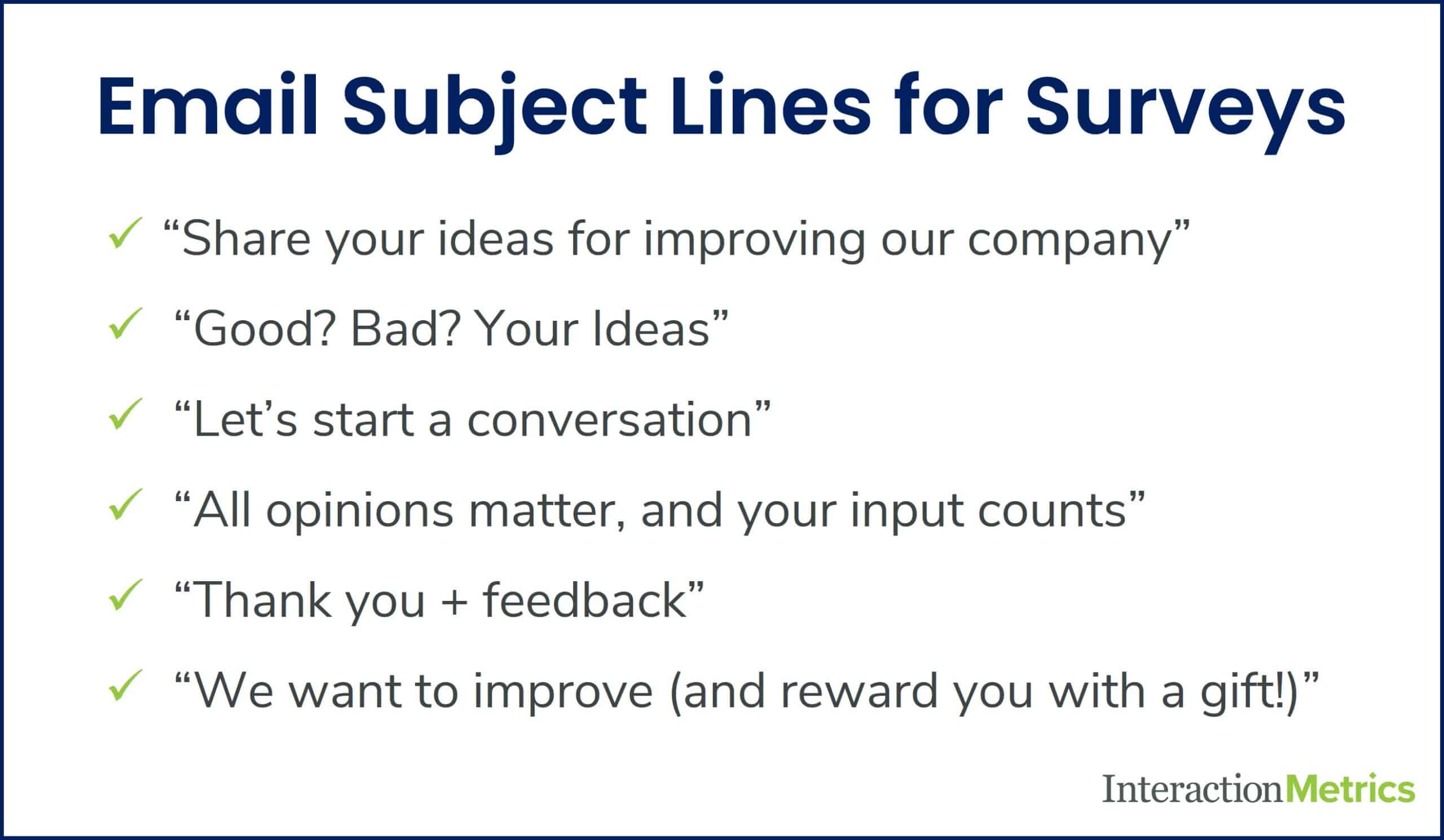 Email Subject Lines for Surveys

✓ “Share your ideas for improving our company”

✓ “Good? Bad? Your Ideas”

✓ “Let’s start a conversation”

✓ “All opinions matter, and your input counts”

✓ “Thank you + feedback”

✓ “We want to improve (and reward you with a gift!)”

InteractionMetrics